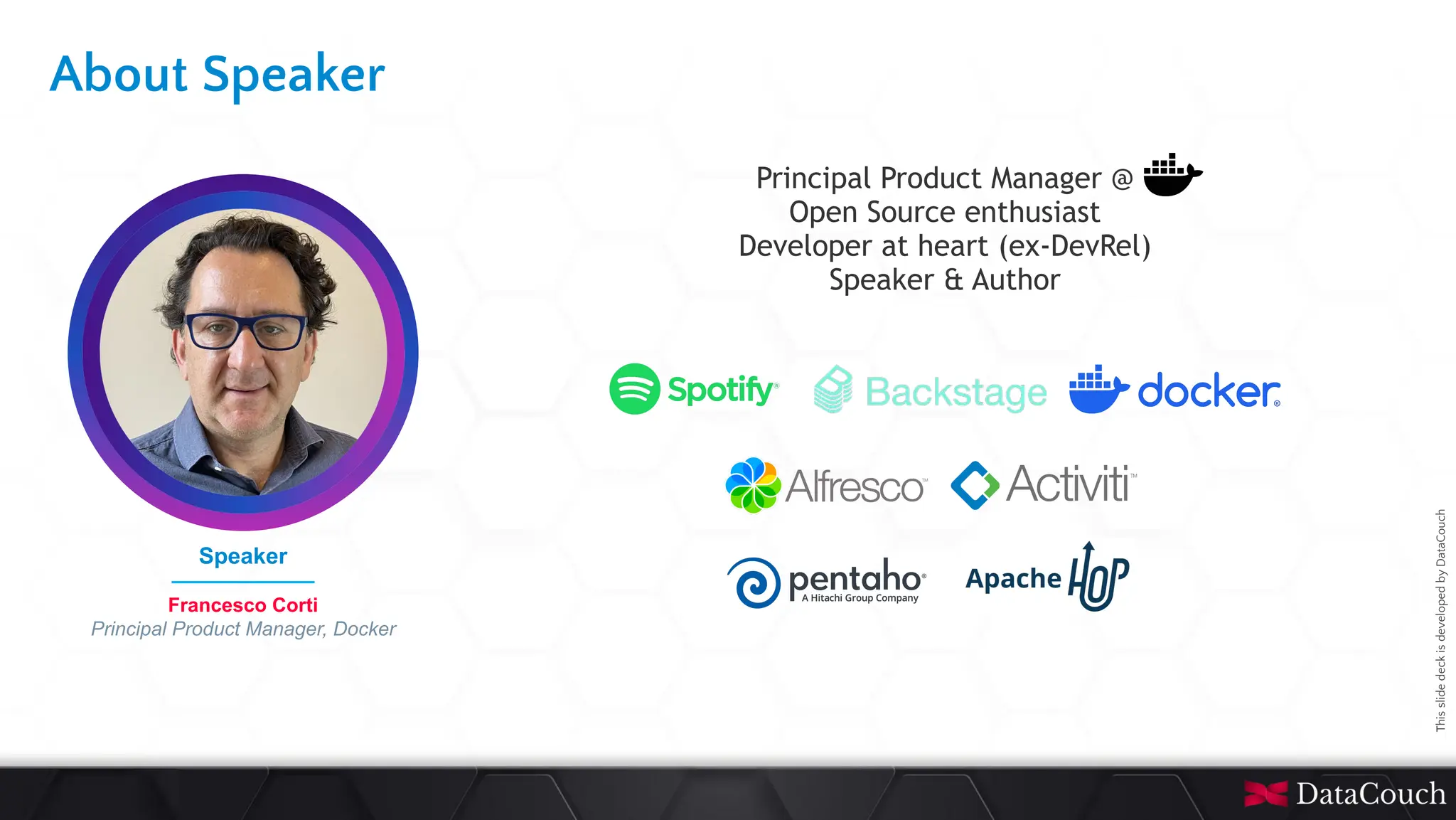 About Speaker

Speaker

Francesco Corti
Principal Product Manager, Docker

Principal Product Manager @
Open Source enthusiast
Developer at heart (ex-DevRel)
Speaker & Author

Spotify Backstage docker

Alfresco Activiti

pentaho A Hitachi Group Company Apache HOP

This slide deck is developed by DataCouch

DataCouch